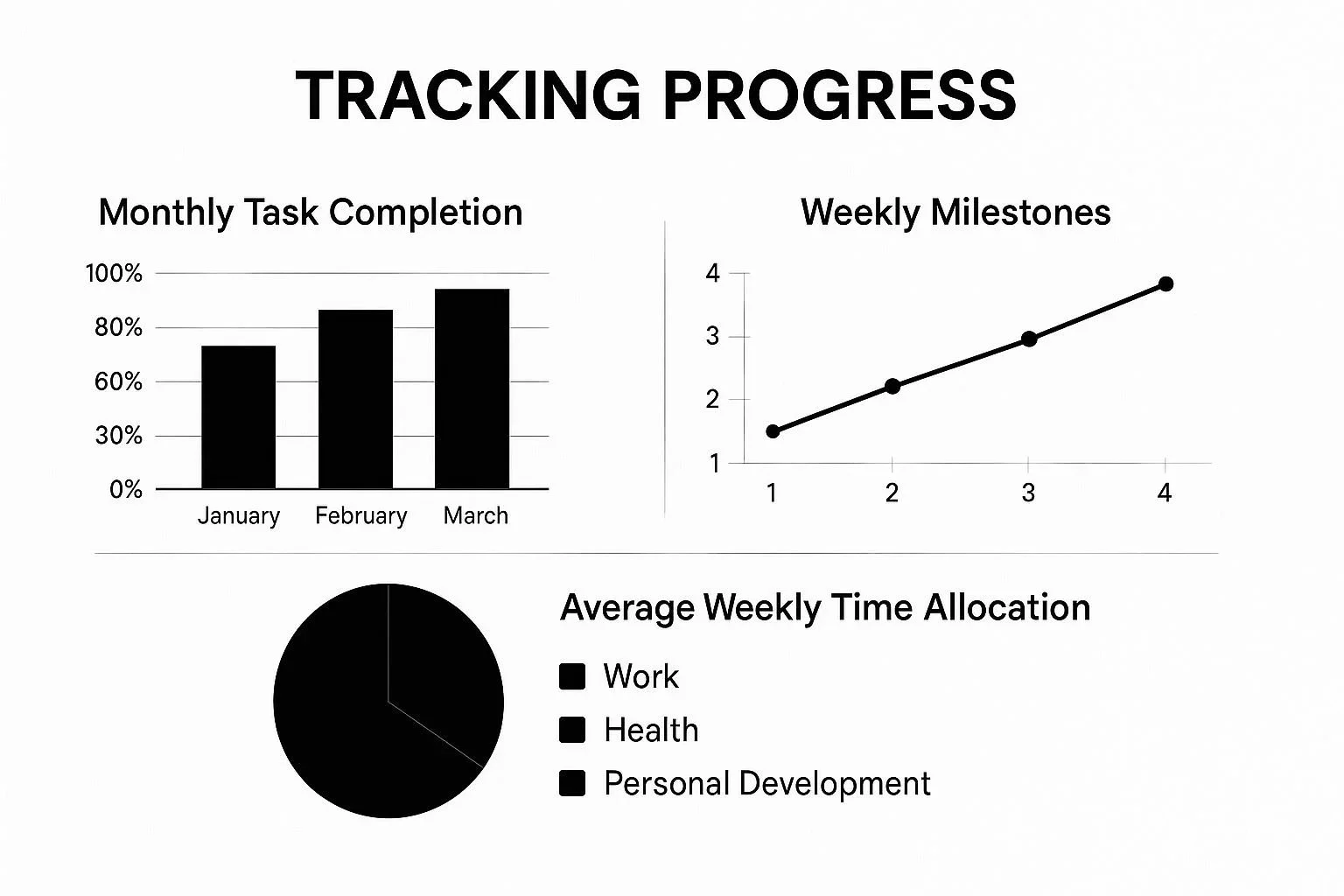 TRACKING PROGRESS

Monthly Task Completion

100%
80%
60%
30%
0%

January February March

Weekly Milestones

4
3
2
1

1 2 3 4

Average Weekly Time Allocation

Work
Health
Personal Development